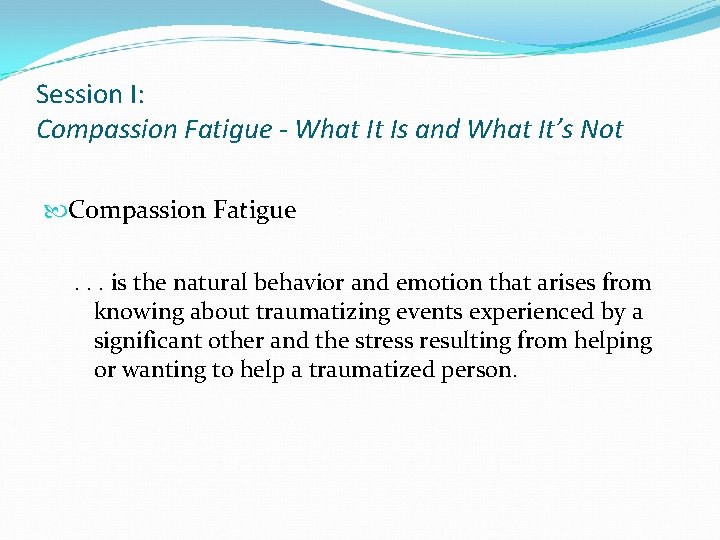 Session I:
Compassion Fatigue - What It Is and What It's Not

Compassion Fatigue

. . . is the natural behavior and emotion that arises from knowing about traumatizing events experienced by a significant other and the stress resulting from helping or wanting to help a traumatized person.